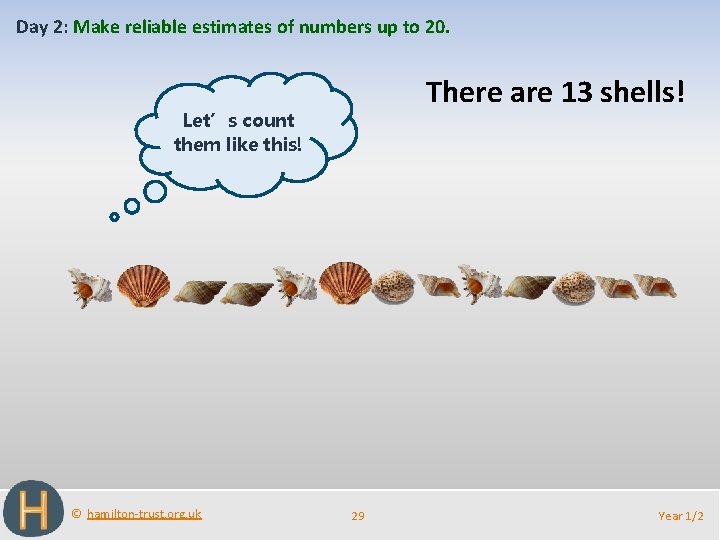 Day 2: Make reliable estimates of numbers up to 20.

Let's count them like this!

There are 13 shells!

H

© hamilton-trust.org.uk

29

Year 1/2